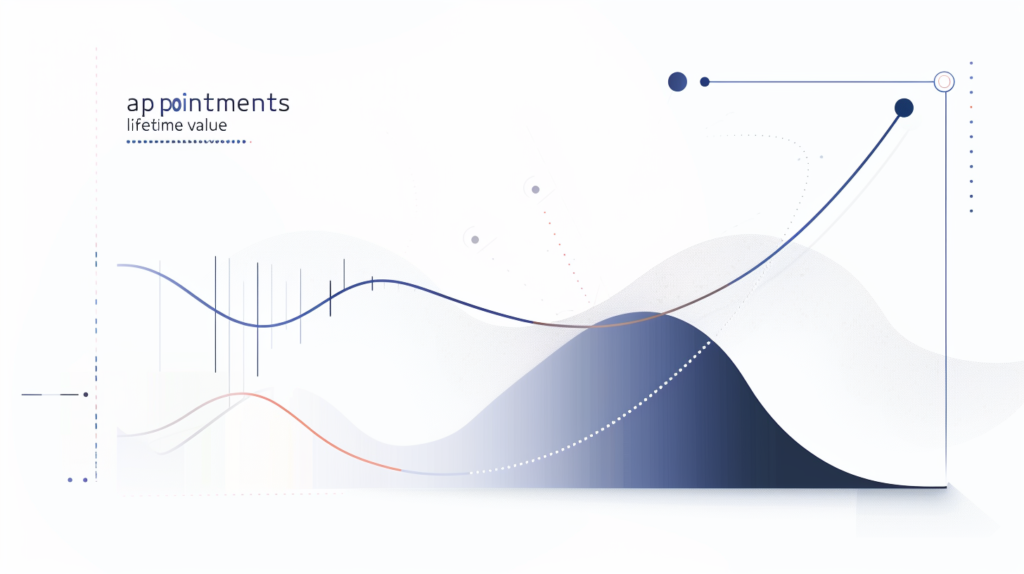 ap pointments
lifetime value